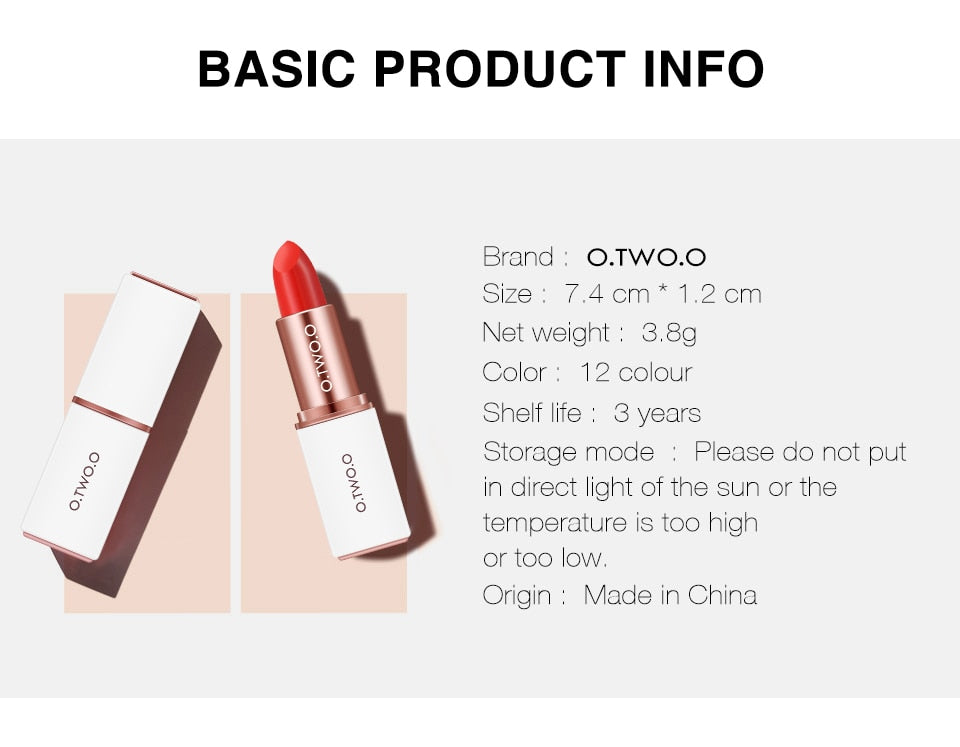 BASIC PRODUCT INFO

O.TWO.O

O.TWO.O

O.TWO.O

Brand : O.TWO.O
Size : 7.4 cm * 1.2 cm
Net weight : 3.8g
Color : 12 colour
Shelf life : 3 years
Storage mode : Please do not put in direct light of the sun or the temperature is too high or too low.
Origin : Made in China